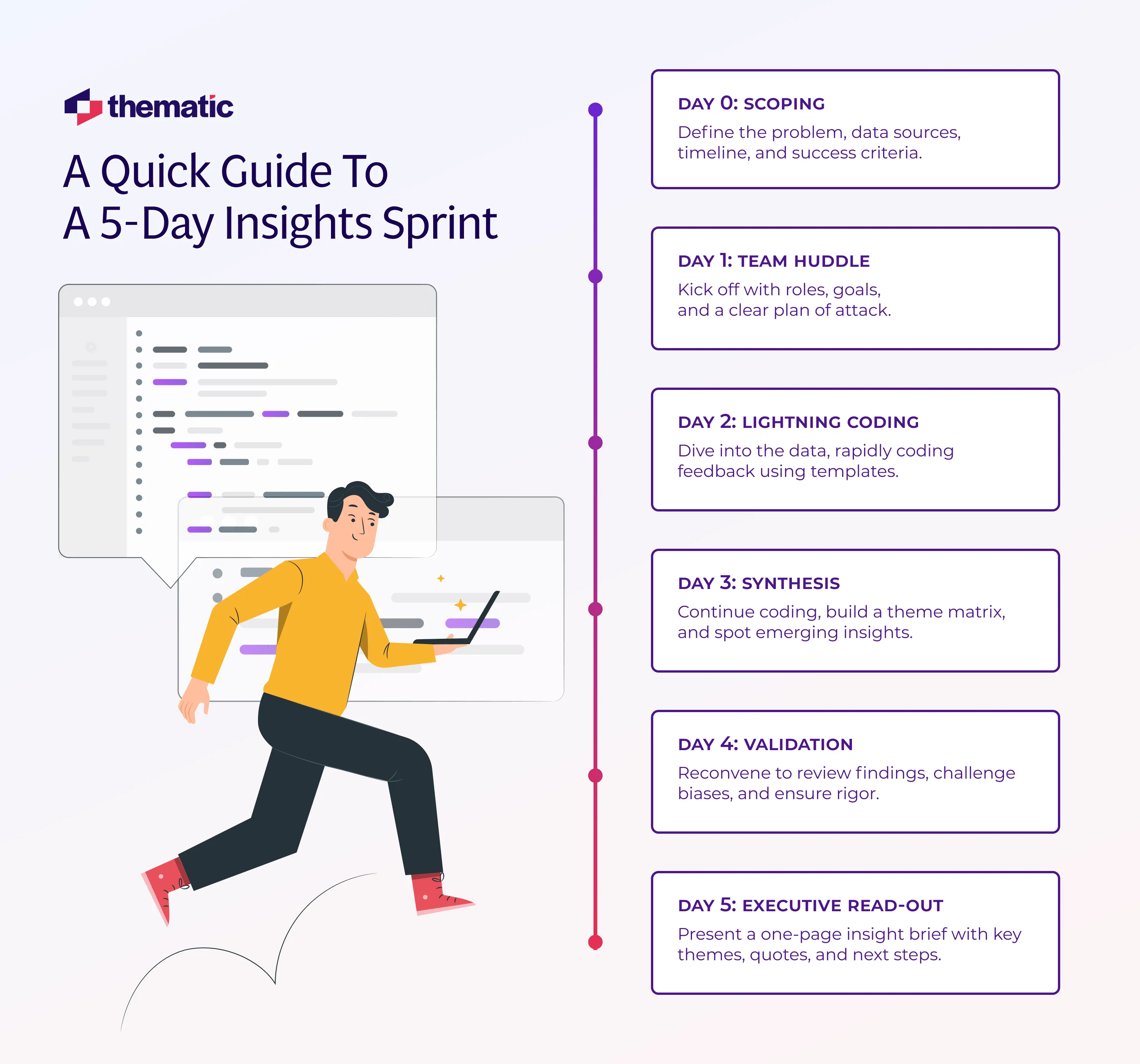 thematic

A Quick Guide To
A 5-Day Insights Sprint

DAY 0: SCOPING
Define the problem, data sources, timeline, and success criteria.

DAY 1: TEAM HUDDLE
Kick off with roles, goals, and a clear plan of attack.

DAY 2: LIGHTNING CODING
Dive into the data, rapidly coding feedback using templates.

DAY 3: SYNTHESIS
Continue coding, build a theme matrix, and spot emerging insights.

DAY 4: VALIDATION
Reconvene to review findings, challenge biases, and ensure rigor.

DAY 5: EXECUTIVE READ-OUT
Present a one-page insight brief with key themes, quotes, and next steps.